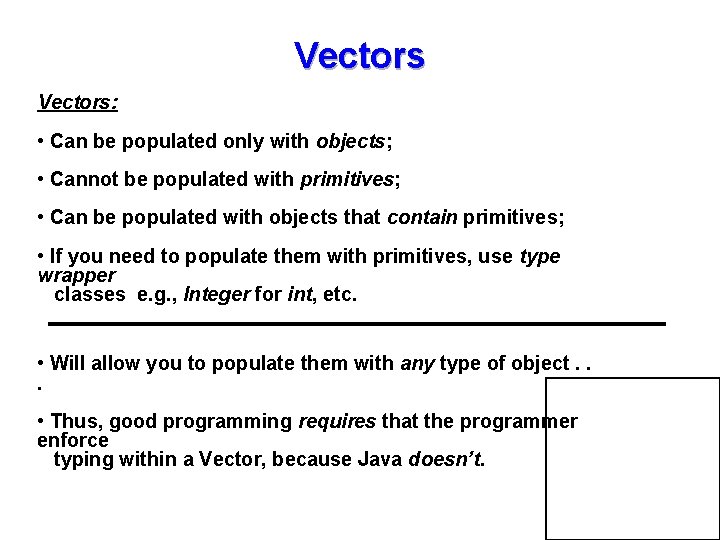 Vectors

Vectors:

• Can be populated only with objects;

• Cannot be populated with primitives;

• Can be populated with objects that contain primitives;

• If you need to populate them with primitives, use type wrapper classes e.g., Integer for int, etc.

• Will allow you to populate them with any type of object . . .

• Thus, good programming requires that the programmer enforce typing within a Vector, because Java doesn't.